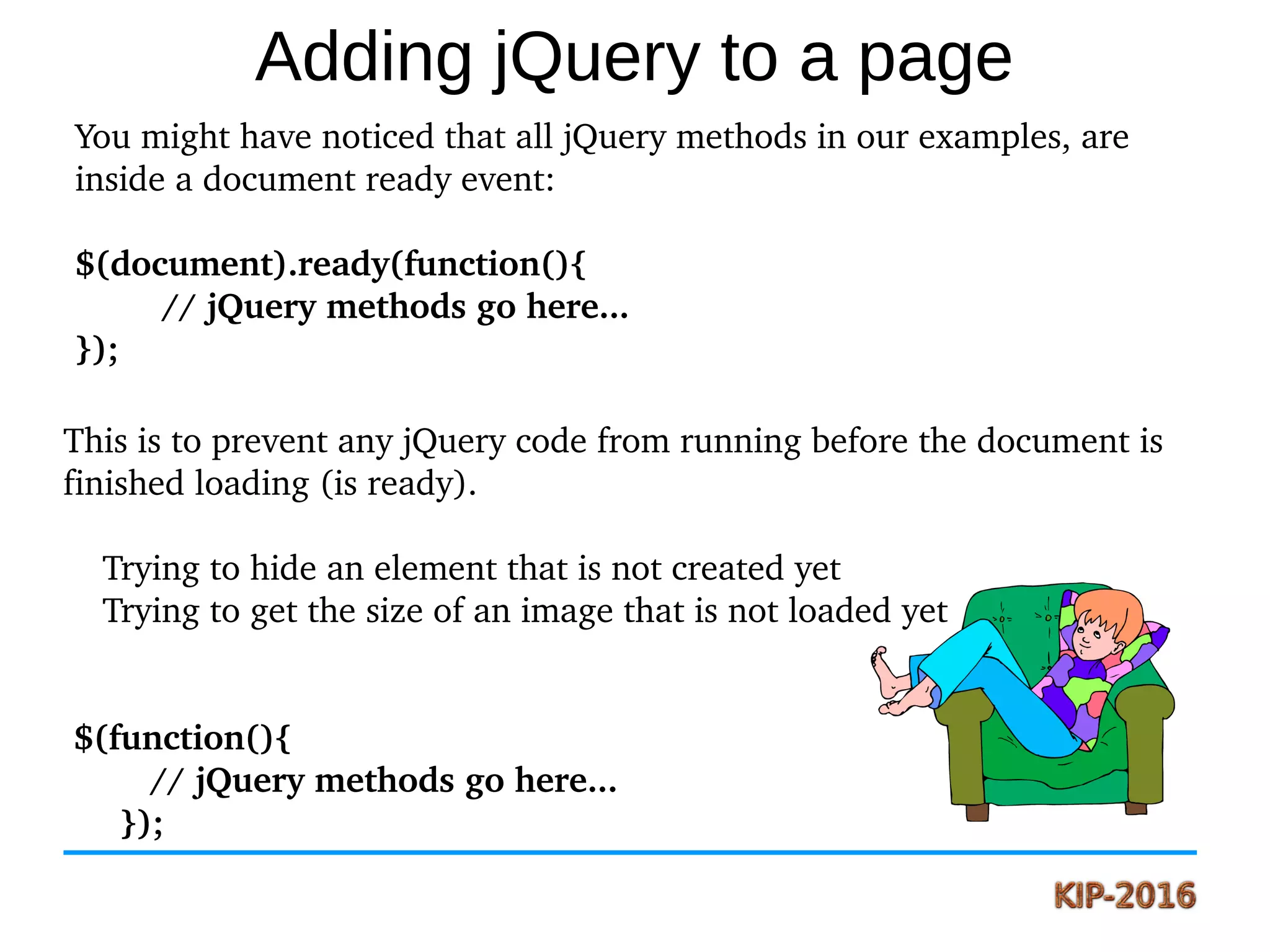 Adding jQuery to a page

You might have noticed that all jQuery methods in our examples, are inside a document ready event:

$(document).ready(function(){
// jQuery methods go here...
});

This is to prevent any jQuery code from running before the document is finished loading (is ready).

Trying to hide an element that is not created yet
Trying to get the size of an image that is not loaded yet

$(function(){
// jQuery methods go here...
});

KIP-2016